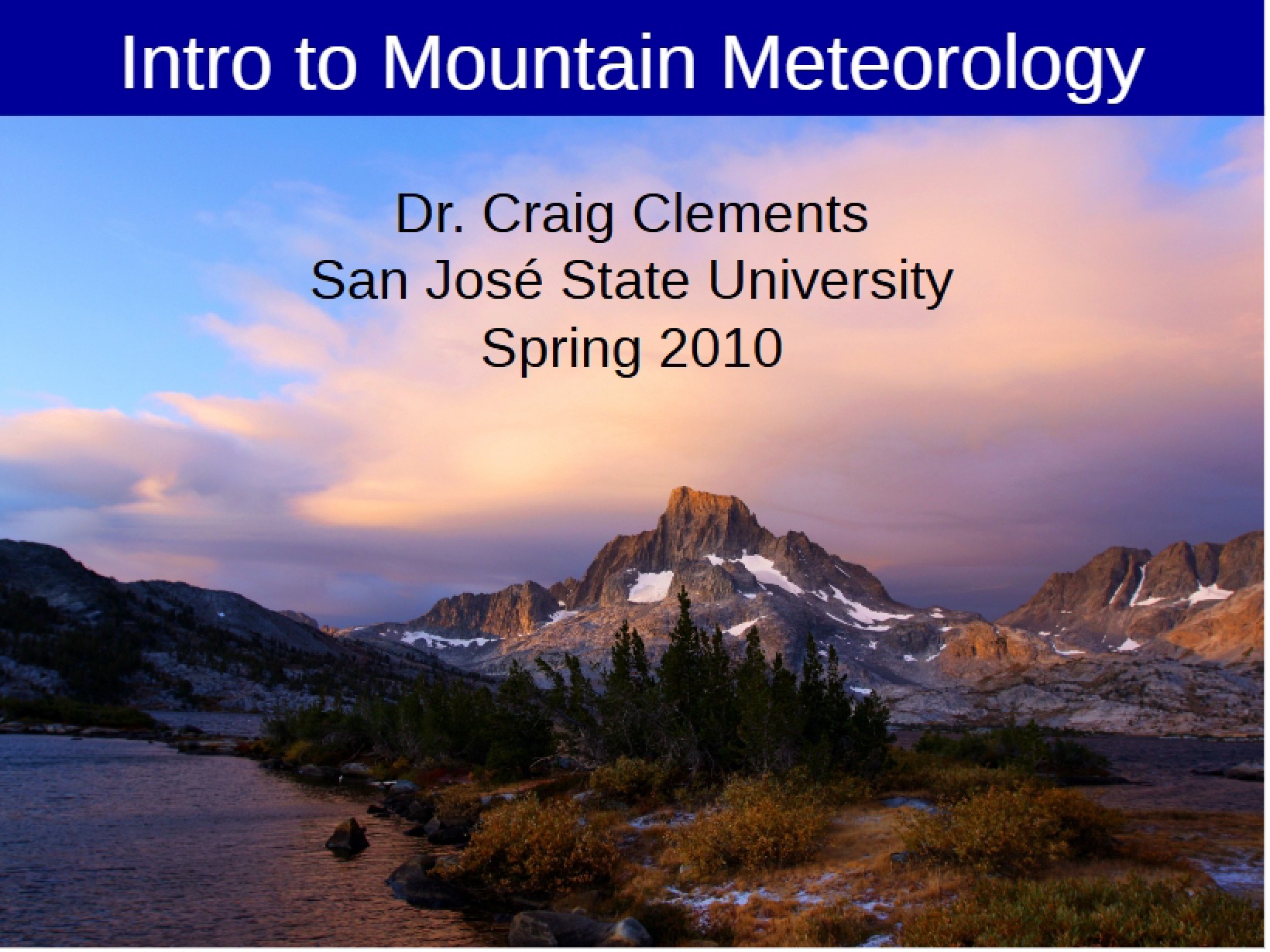 Intro to Mountain Meteorology

Dr. Craig Clements
San José State University
Spring 2010